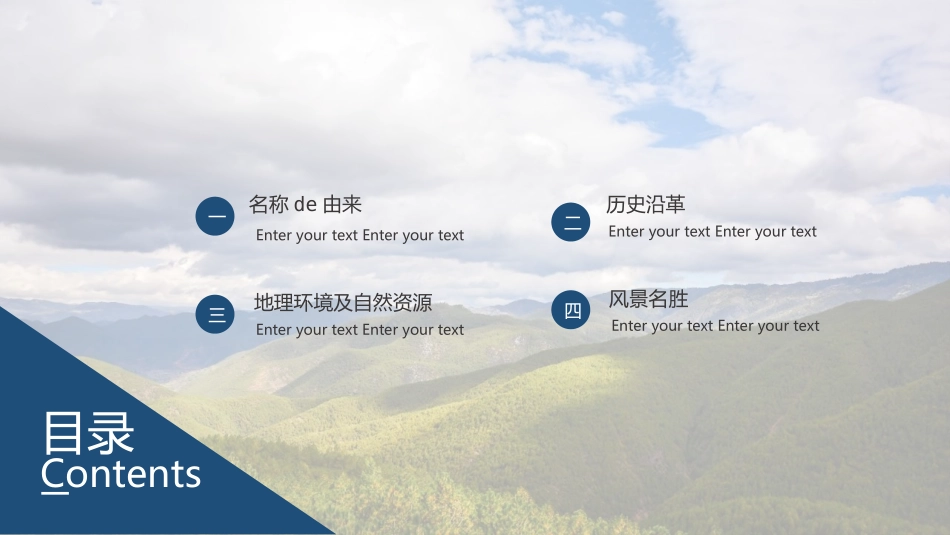 一
名称 de 由来
Enter your text Enter your text

二
历史沿革
Enter your text Enter your text

三
地理环境及自然资源
Enter your text Enter your text

四
风景名胜
Enter your text Enter your text

目录
Contents